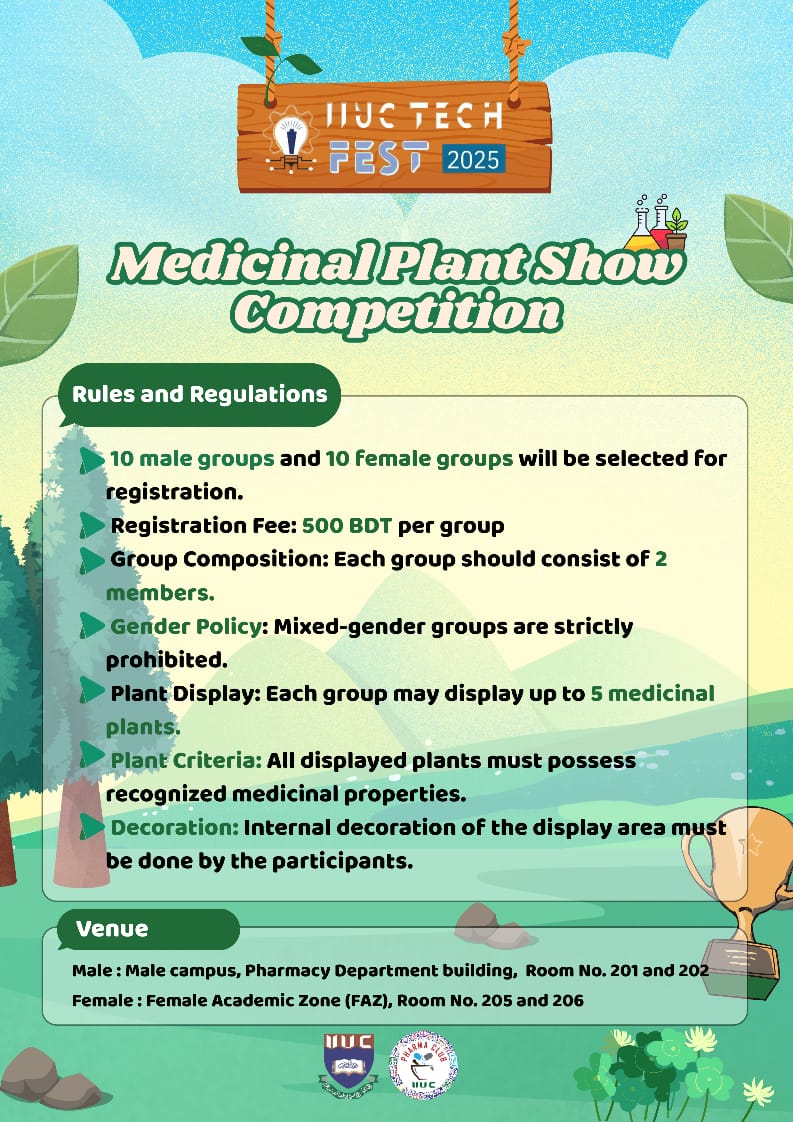 IIUC TECH FEST 2025

Medicinal Plant Show Competition

Rules and Regulations

10 male groups and 10 female groups will be selected for registration.

Registration Fee: 500 BDT per group

Group Composition: Each group should consist of 2 members.

Gender Policy: Mixed-gender groups are strictly prohibited.

Plant Display: Each group may display up to 5 medicinal plants.

Plant Criteria: All displayed plants must possess recognized medicinal properties.

Decoration: Internal decoration of the display area must be done by the participants.

Venue

Male : Male campus, Pharmacy Department building, Room No. 201 and 202

Female : Female Academic Zone (FAZ), Room No. 205 and 206

IIUC

PHARMA CLUB IIUC